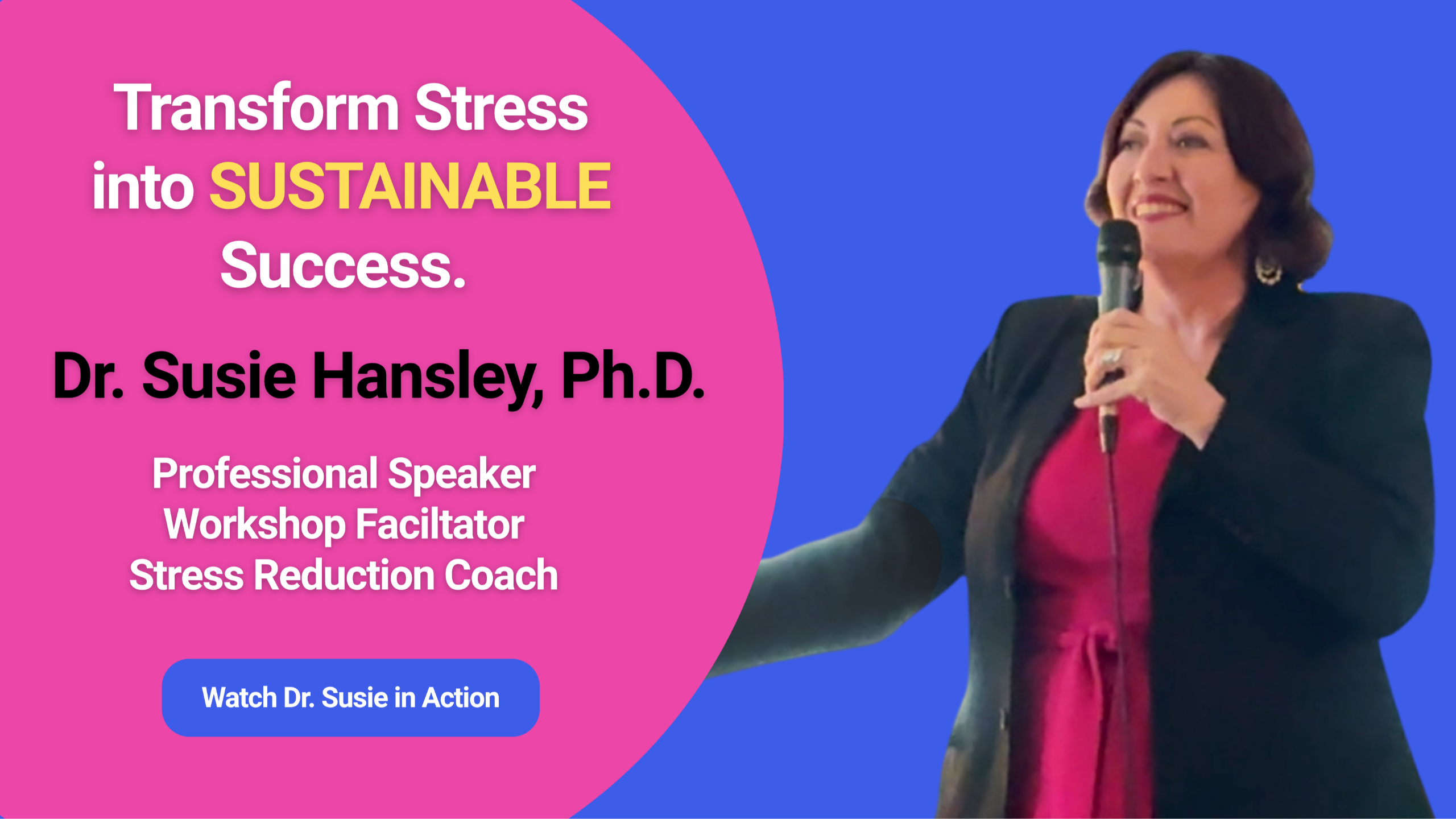 Transform Stress into SUSTAINABLE Success.

Dr. Susie Hansley, Ph.D.

Professional Speaker
Workshop Faciltator
Stress Reduction Coach

Watch Dr. Susie in Action